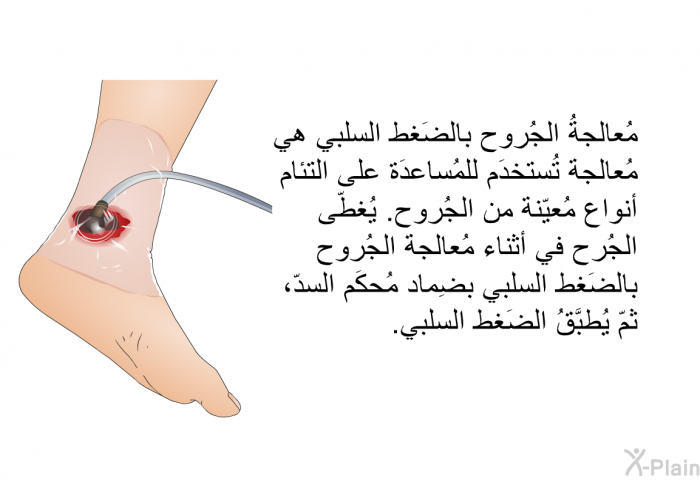 مُعالجةُ الجُروح بالضَغط السلبي هي مُعالجة تُستخدَم للمُساعدَة على التئام أنواع مُعيّنة من الجُروح. يُغطّى الجُرح في أثناء مُعالجة الجُروح بالضَغط السلبي بضِماد مُحكَم السدّ، ثمّ يُطبَّقُ الضَغط السلبي.

X-Plain